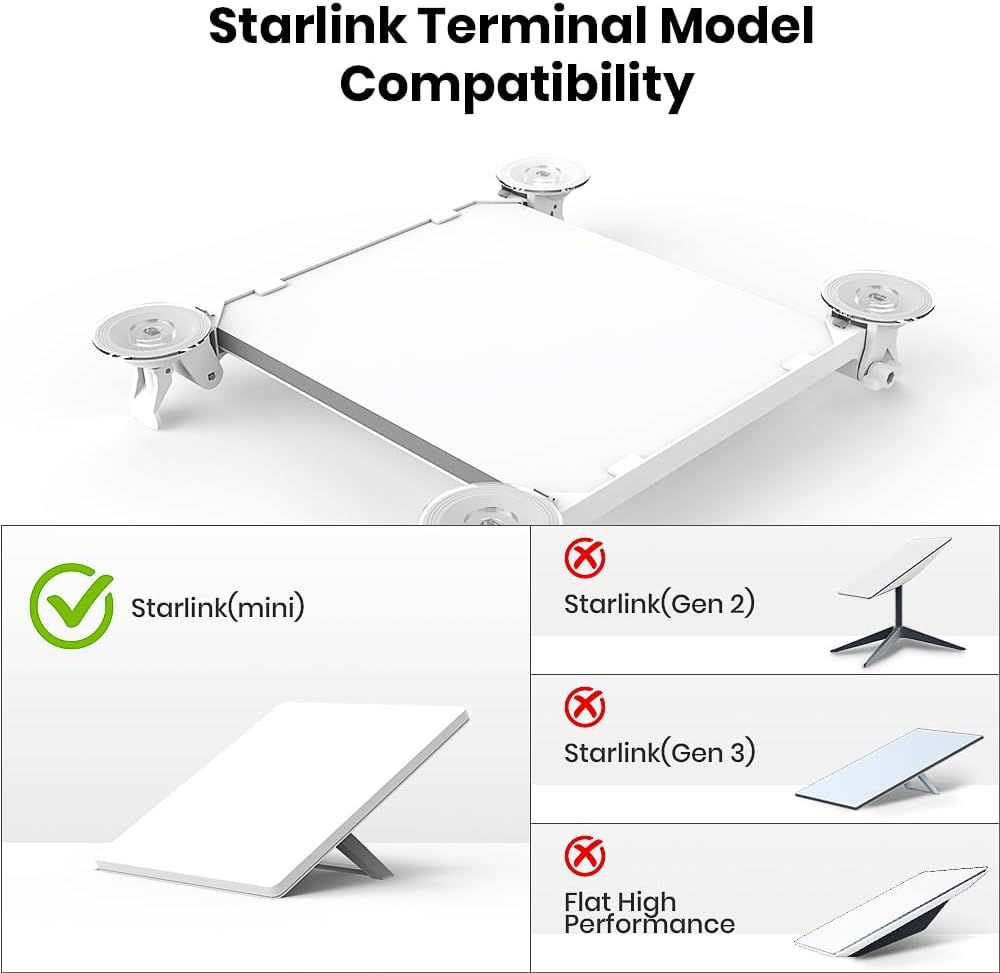 Starlink Terminal Model Compatibility

Starlink(mini)

Starlink(Gen 2)

Starlink(Gen 3)

Flat High Performance